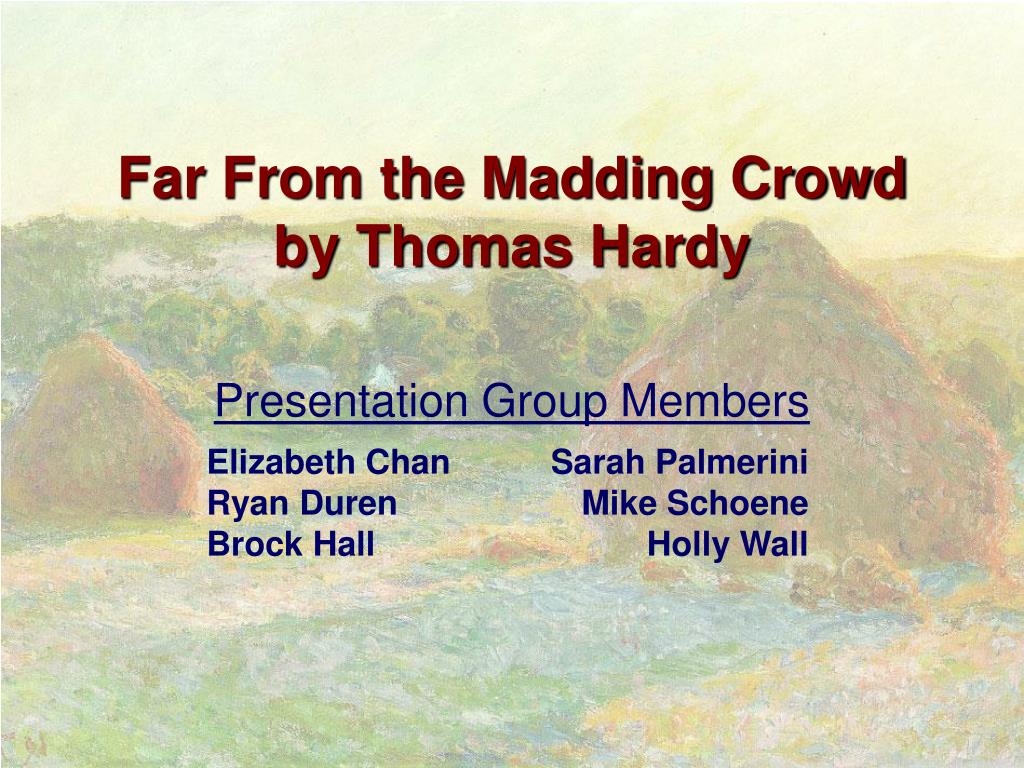 Far From the Madding Crowd
by Thomas Hardy

Presentation Group Members

Elizabeth Chan
Ryan Duren
Brock Hall

Sarah Palmerini
Mike Schoene
Holly Wall